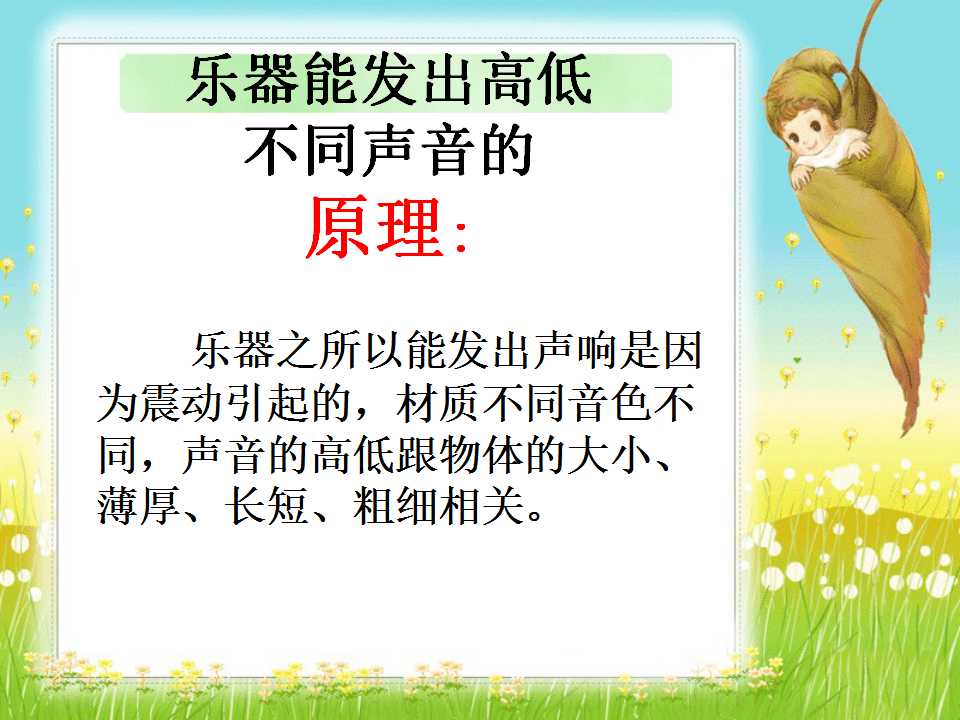 乐器能发出高低
不同声音的
原理:

乐器之所以能发出声响是因为震动引起的，材质不同音色不同，声音的高低跟物体的大小、薄厚、长短、粗细相关。